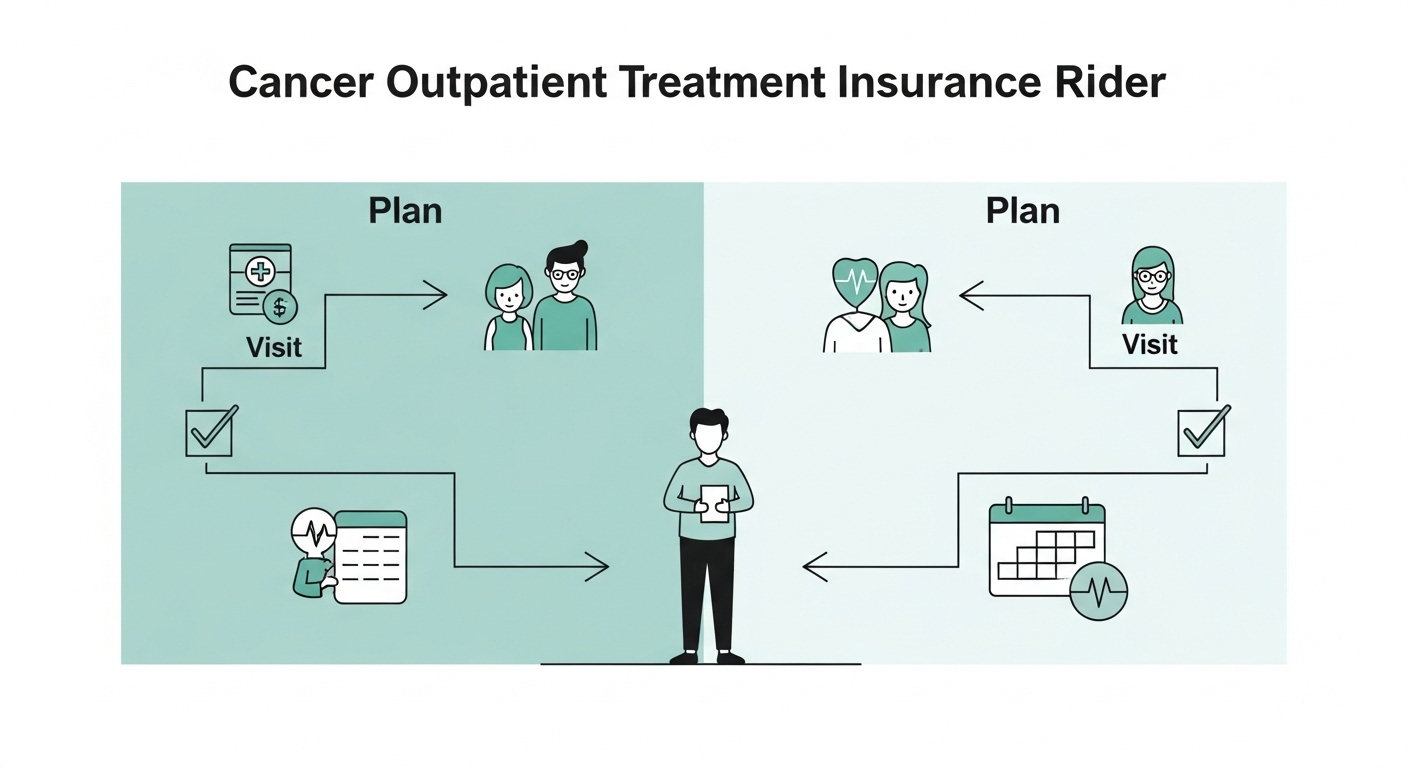 Cancer Outpatient Treatment Insurance Rider

Plan

Visit

Plan

Visit